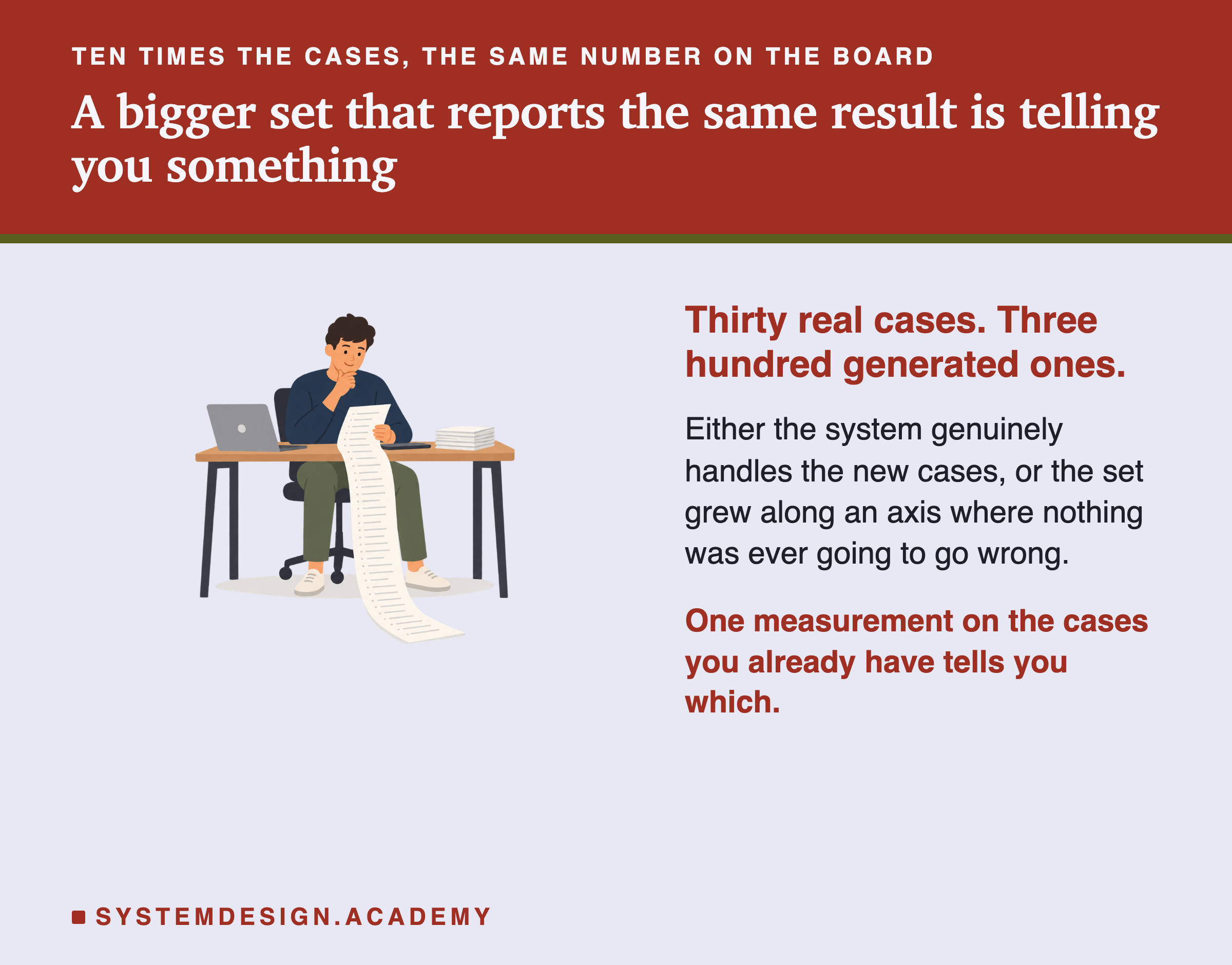 TEN TIMES THE CASES, THE SAME NUMBER ON THE BOARD

A bigger set that reports the same result is telling you something

Thirty real cases. Three hundred generated ones.

Either the system genuinely handles the new cases, or the set grew along an axis where nothing was ever going to go wrong.

One measurement on the cases you already have tells you which.

SYSTEMDESIGN.ACADEMY